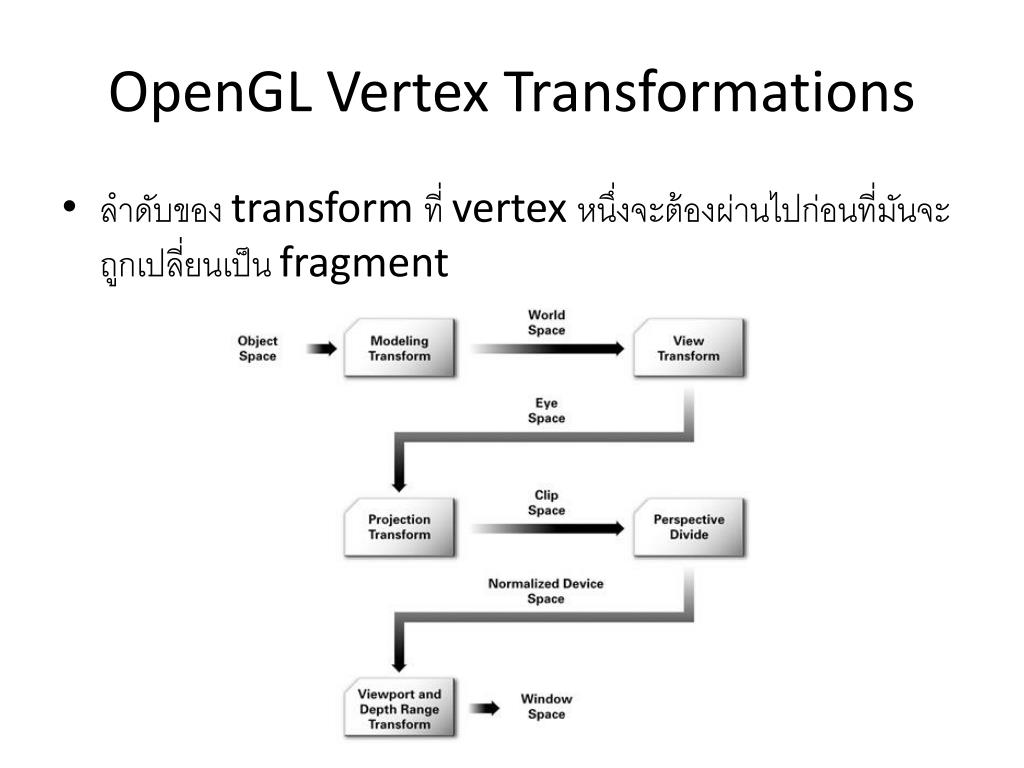 OpenGL Vertex Transformations

• ลำดับของ transform ที่ vertex หนึ่งจะต้องผ่านไปก่อนที่มันจะถูกเปลี่ยนเป็น fragment

Object Space

Modeling Transform

World Space

View Transform

Eye Space

Projection Transform

Clip Space

Perspective Divide

Normalized Device Space

Viewport and Depth Range Transform

Window Space